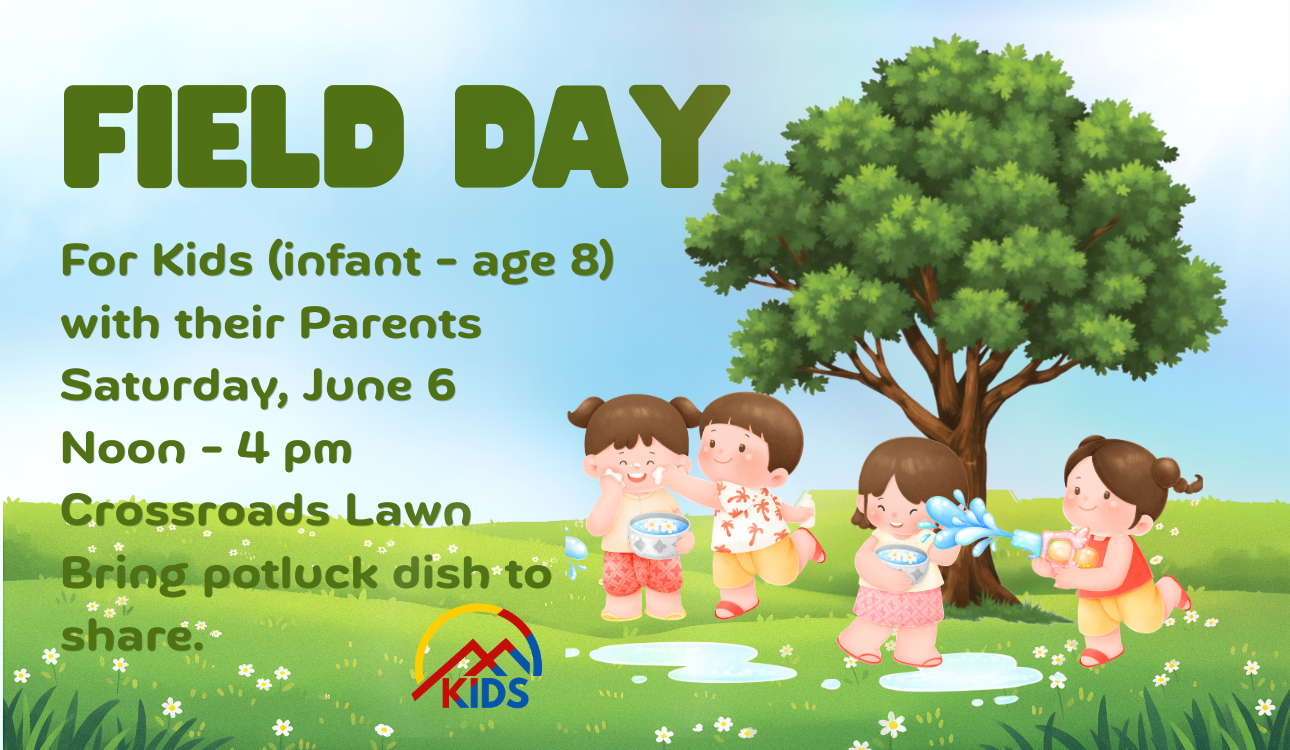 FIELD DAY

For Kids (infant - age 8) with their Parents
Saturday, June 6
Noon - 4 pm
Crossroads Lawn
Bring potluck dish to share.

KIDS